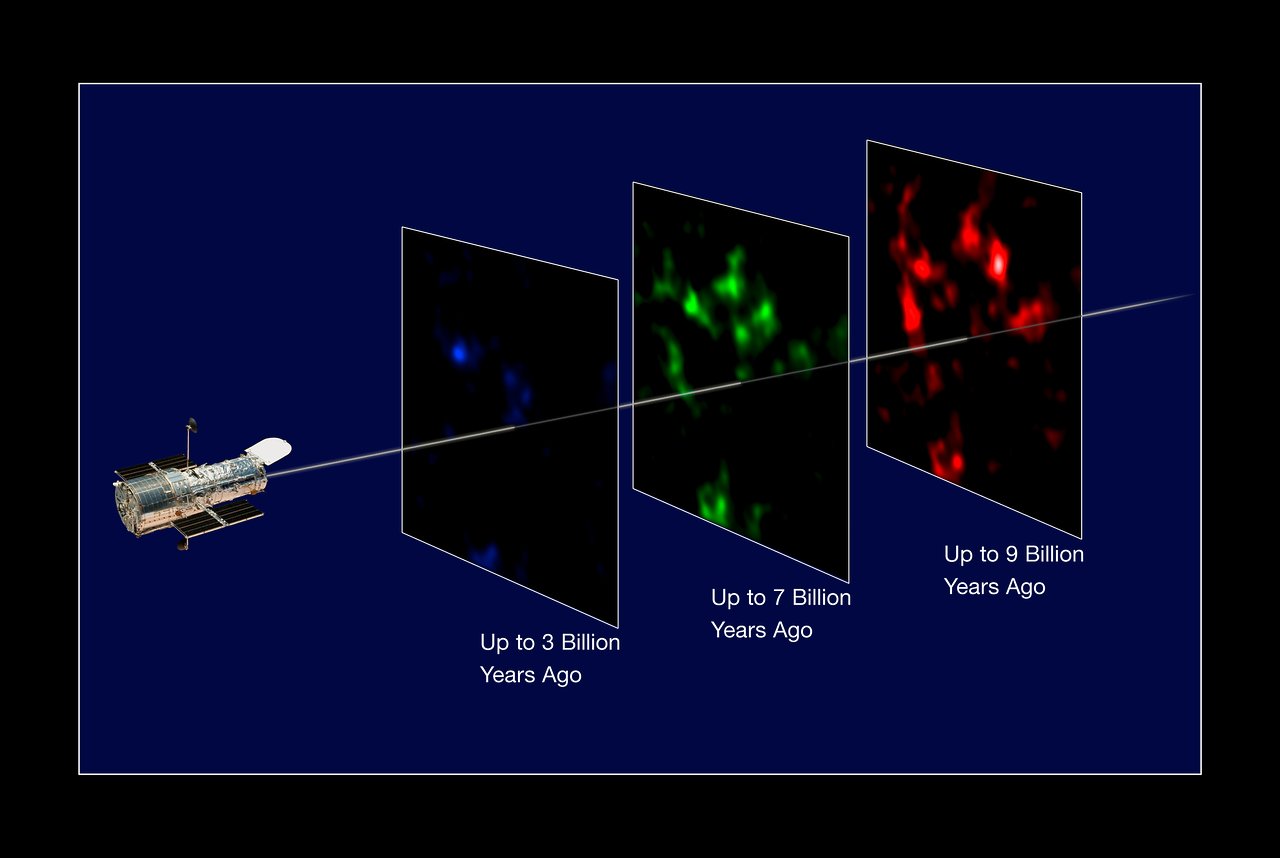 Up to 3 Billion Years Ago

Up to 7 Billion Years Ago

Up to 9 Billion Years Ago